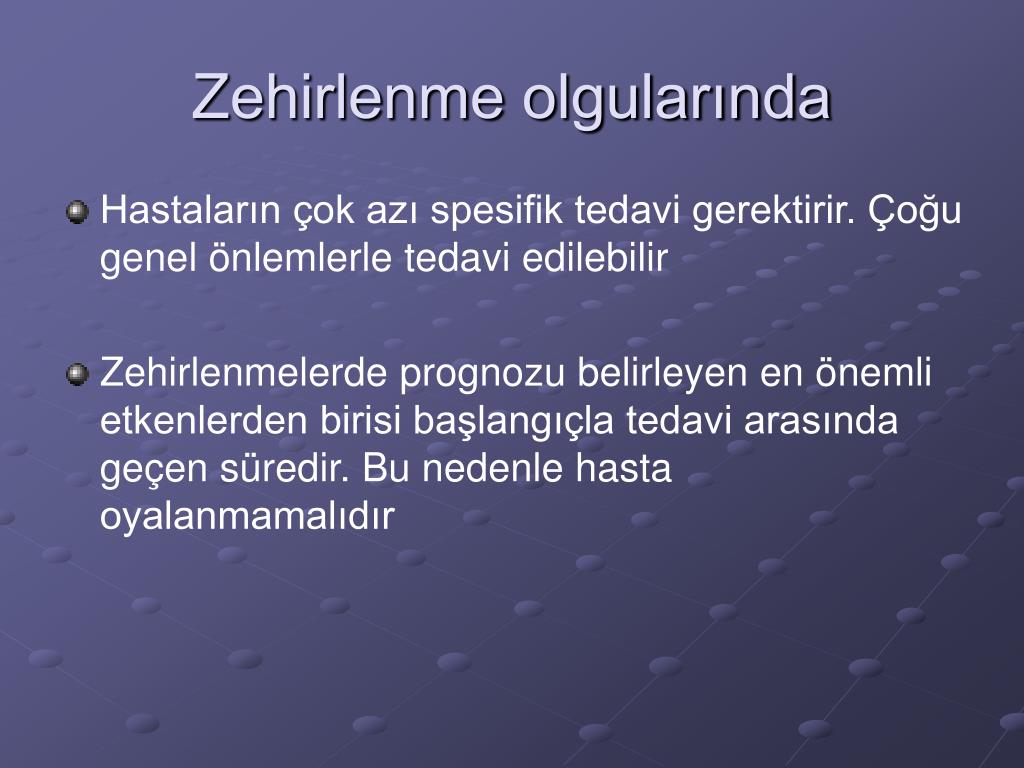 Zehirlenme olgularında

Hastaların çok azı spesifik tedavi gerektirir. Çoğu genel önlemlerle tedavi edilebilir

Zehirlenmelerde prognozu belirleyen en önemli etkenlerden birisi başlangıçla tedavi arasında geçen süredir. Bu nedenle hasta oyalanmamalıdır